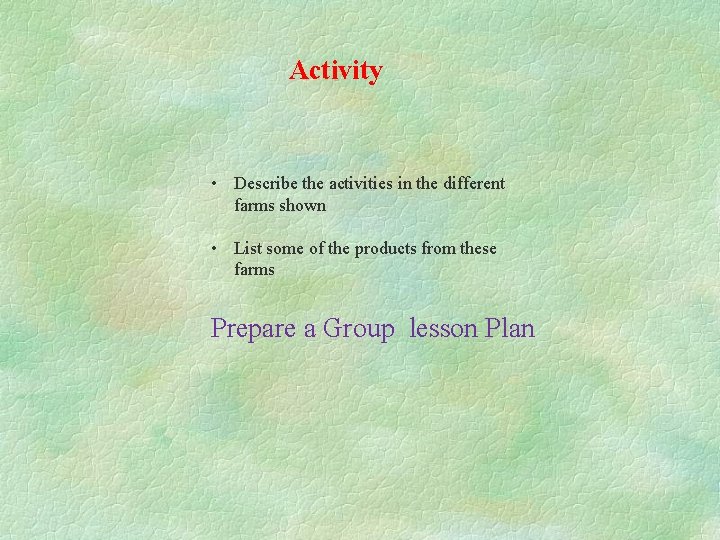 Activity

• Describe the activities in the different farms shown

• List some of the products from these farms

Prepare a Group lesson Plan